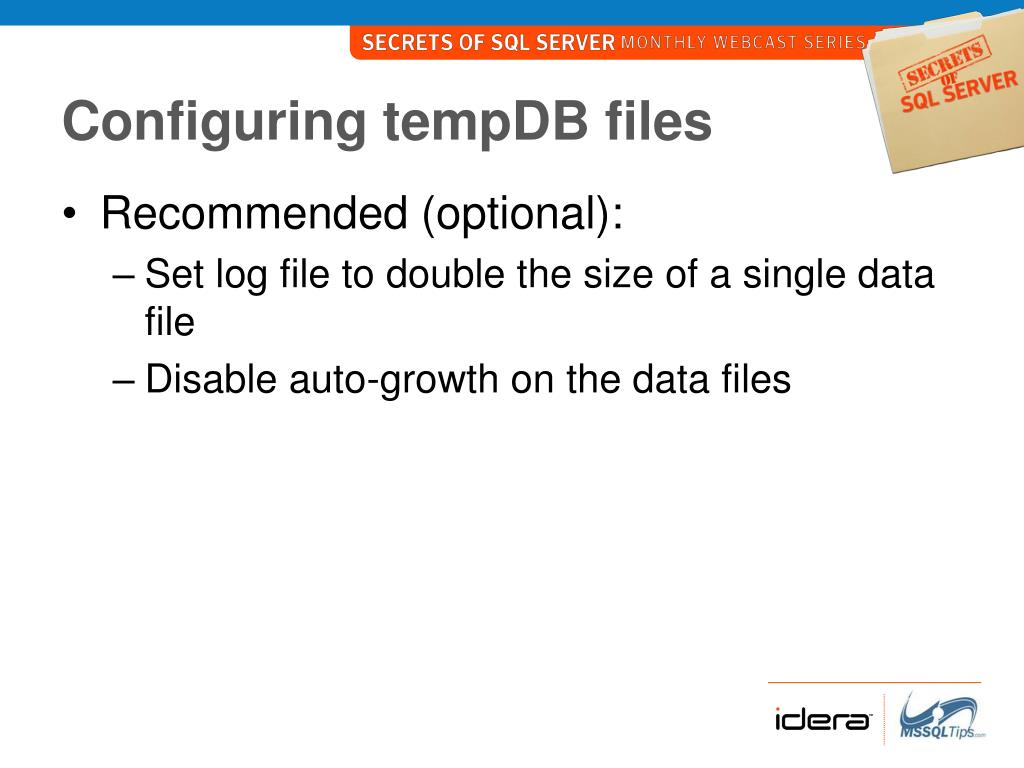 SECRETS OF SQL SERVER MONTHLY WEBCAST SERIES

SECRETS OF SQL SERVER

Configuring tempDB files

• Recommended (optional):
– Set log file to double the size of a single data file
– Disable auto-growth on the data files

idera

MSSQLTips.com